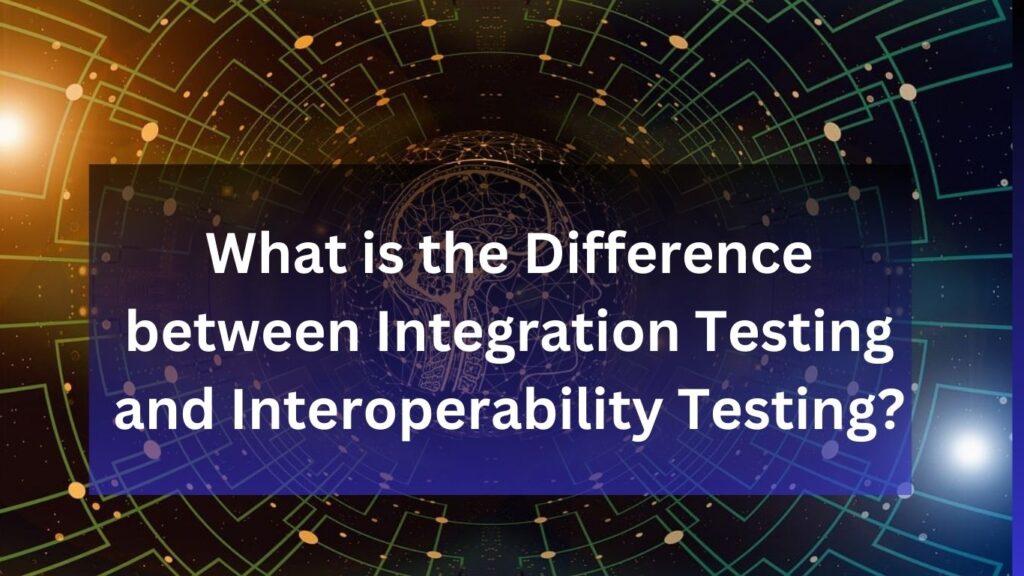 What is the Difference between Integration Testing and Interoperability Testing?